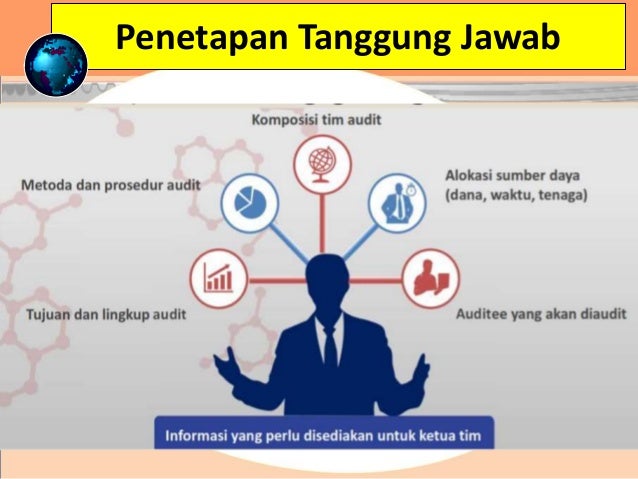 Penetapan Tanggung Jawab

Komposisi tim audit

Metoda dan prosedur audit

Alokasi sumber daya (dana, waktu, tenaga)

Tujuan dan lingkup audit

Auditee yang akan diaudit

Informasi yang perlu disediakan untuk ketua tim